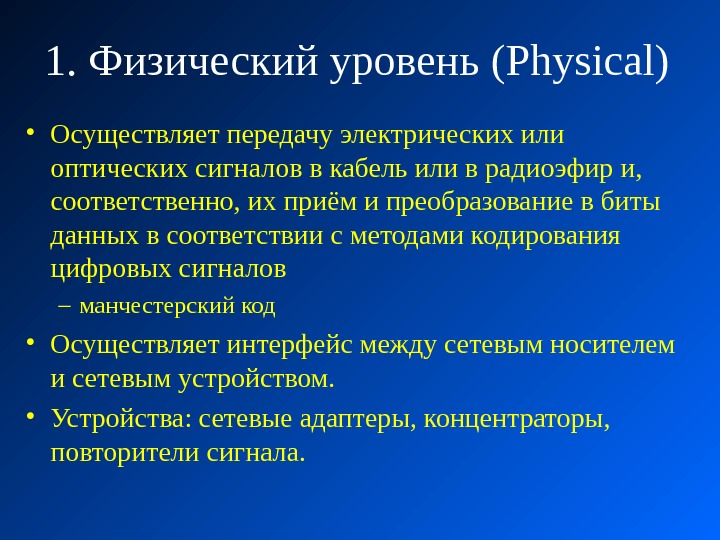 1. Физический уровень (Physical)

• Осуществляет передачу электрических или оптических сигналов в кабель или в радиоэфир и, соответственно, их приём и преобразование в биты данных в соответствии с методами кодирования цифровых сигналов

– манчестерский код

• Осуществляет интерфейс между сетевым носителем и сетевым устройством.

• Устройства: сетевые адаптеры, концентраторы, повторители сигнала.